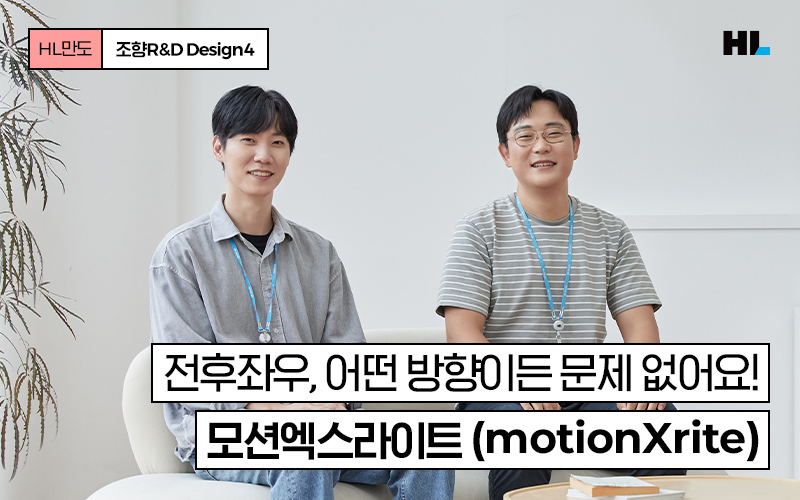 HL만도 조향R&D Design4

HL

전후좌우, 어떤 방향이든 문제 없어요!

모션엑스라이트 (motionXrite)